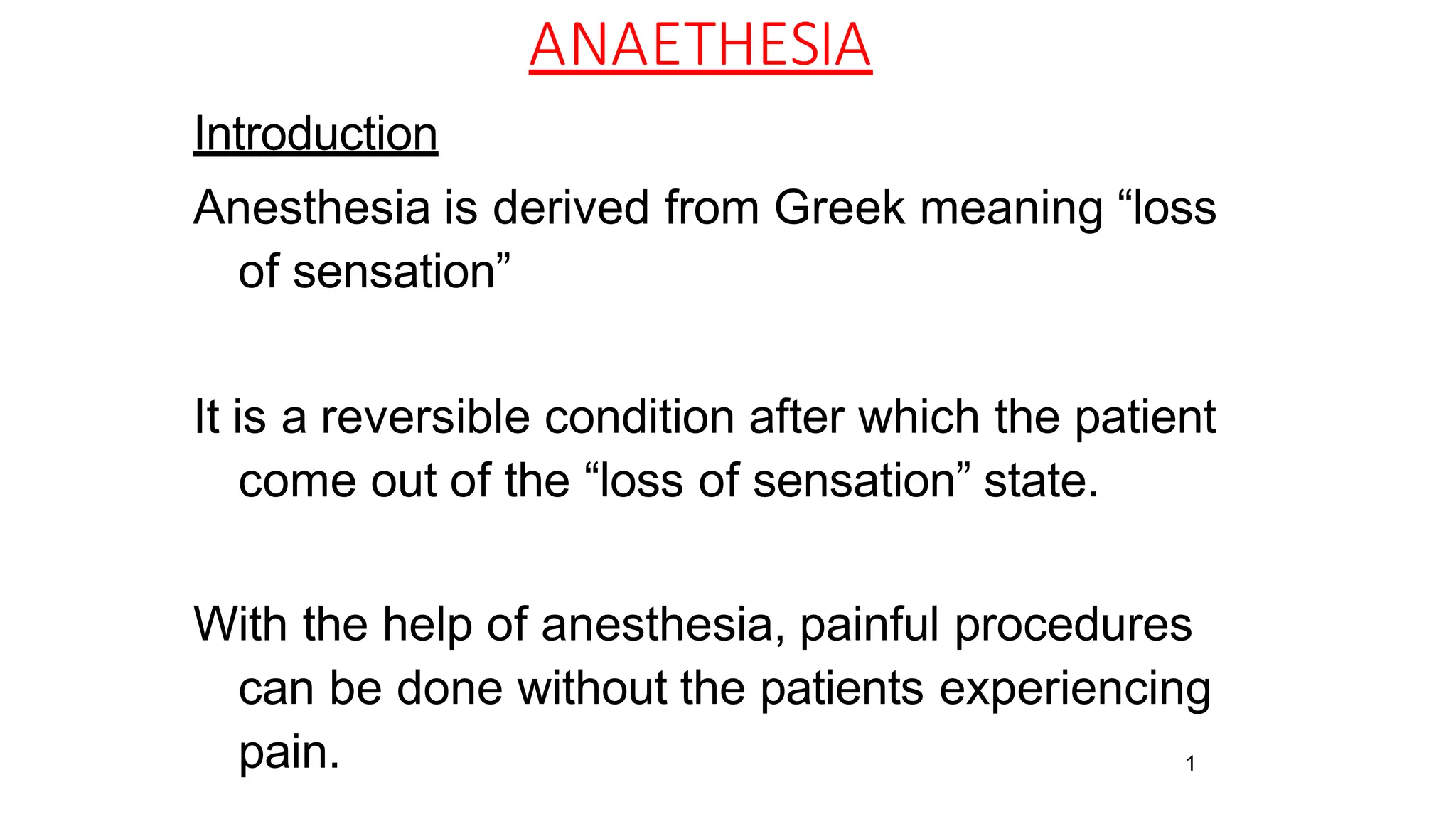 ANAETHESIA

Introduction

Anesthesia is derived from Greek meaning “loss of sensation”

It is a reversible condition after which the patient come out of the “loss of sensation” state.

With the help of anesthesia, painful procedures can be done without the patients experiencing pain.

1